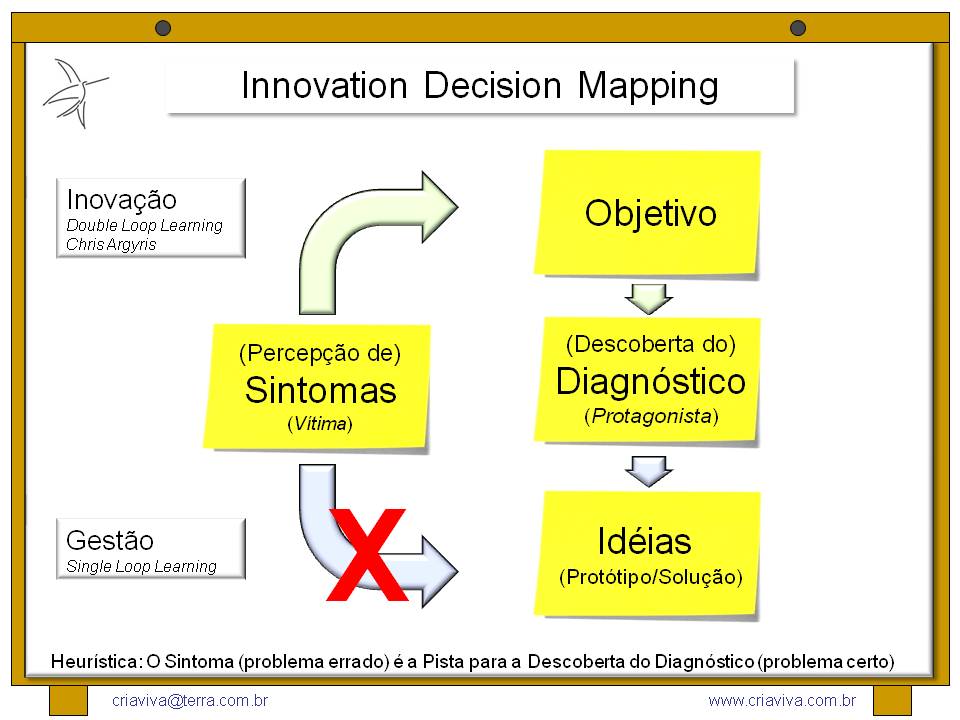 Innovation Decision Mapping

Inovação
Double Loop Learning
Chris Argyris

Objetivo

(Percepção de)
Sintomas
(Vítima)

(Descoberta do)
Diagnóstico
(Protagonista)

Gestão
Single Loop Learning

X

Idéias
(Protótipo/Solução)

Heurística: O Sintoma (problema errado) é a Pista para a Descoberta do Diagnóstico (problema certo)

criaviva@terra.com.br

www.criaviva.com.br